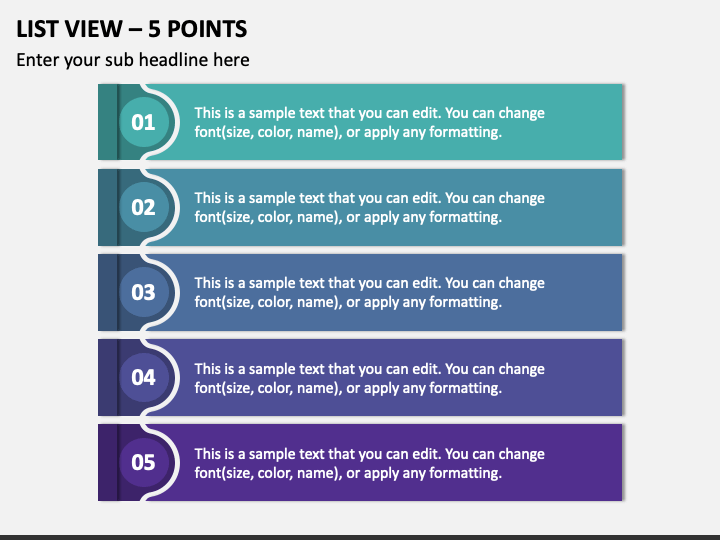 LIST VIEW – 5 POINTS

Enter your sub headline here

01

This is a sample text that you can edit. You can change font(size, color, name), or apply any formatting.

02

This is a sample text that you can edit. You can change font(size, color, name), or apply any formatting.

03

This is a sample text that you can edit. You can change font(size, color, name), or apply any formatting.

04

This is a sample text that you can edit. You can change font(size, color, name), or apply any formatting.

05

This is a sample text that you can edit. You can change font(size, color, name), or apply any formatting.